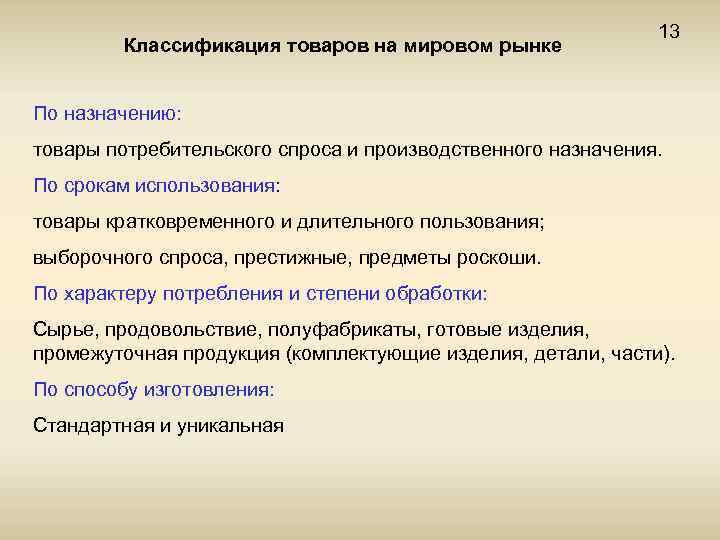 13

Классификация товаров на мировом рынке

По назначению:

товары потребительского спроса и производственного назначения.

По срокам использования:

товары кратковременного и длительного пользования;

выборочного спроса, престижные, предметы роскоши.

По характеру потребления и степени обработки:

Сырье, продовольствие, полуфабрикаты, готовые изделия, промежуточная продукция (комплектующие изделия, детали, части).

По способу изготовления:

Стандартная и уникальная